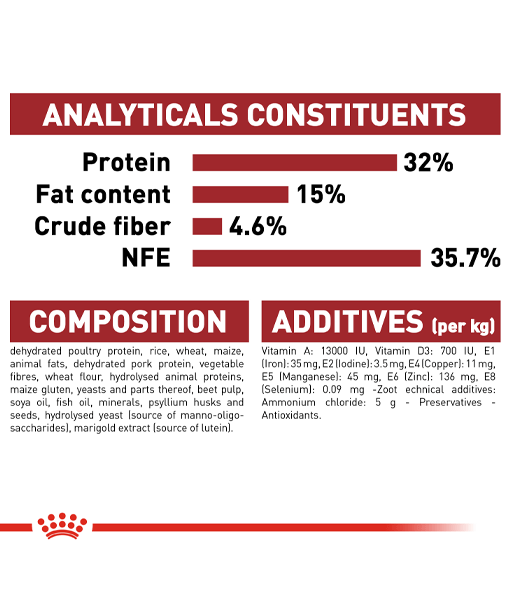 ANALYTICALS CONSTITUENTS

Protein 32%
Fat content 15%
Crude fiber 4.6%
NFE 35.7%

COMPOSITION

dehydrated poultry protein, rice, wheat, maize, animal fats, dehydrated pork protein, vegetable fibres, wheat flour, hydrolysed animal proteins, maize gluten, yeasts and parts thereof, beet pulp, soya oil, fish oil, minerals, psyllium husks and seeds, hydrolysed yeast (source of manno-oligo-saccharides), marigold extract (source of lutein).

ADDITIVES (per kg)

Vitamin A: 13000 IU, Vitamin D3: 700 IU, E1 (Iron): 35 mg, E2 (Iodine): 3.5 mg, E4 (Copper): 11 mg, E5 (Manganese): 45 mg, E6 (Zinc): 136 mg, E8 (Selenium): 0.09 mg -Zoot echnical additives: Ammonium chloride: 5 g - Preservatives - Antioxidants.